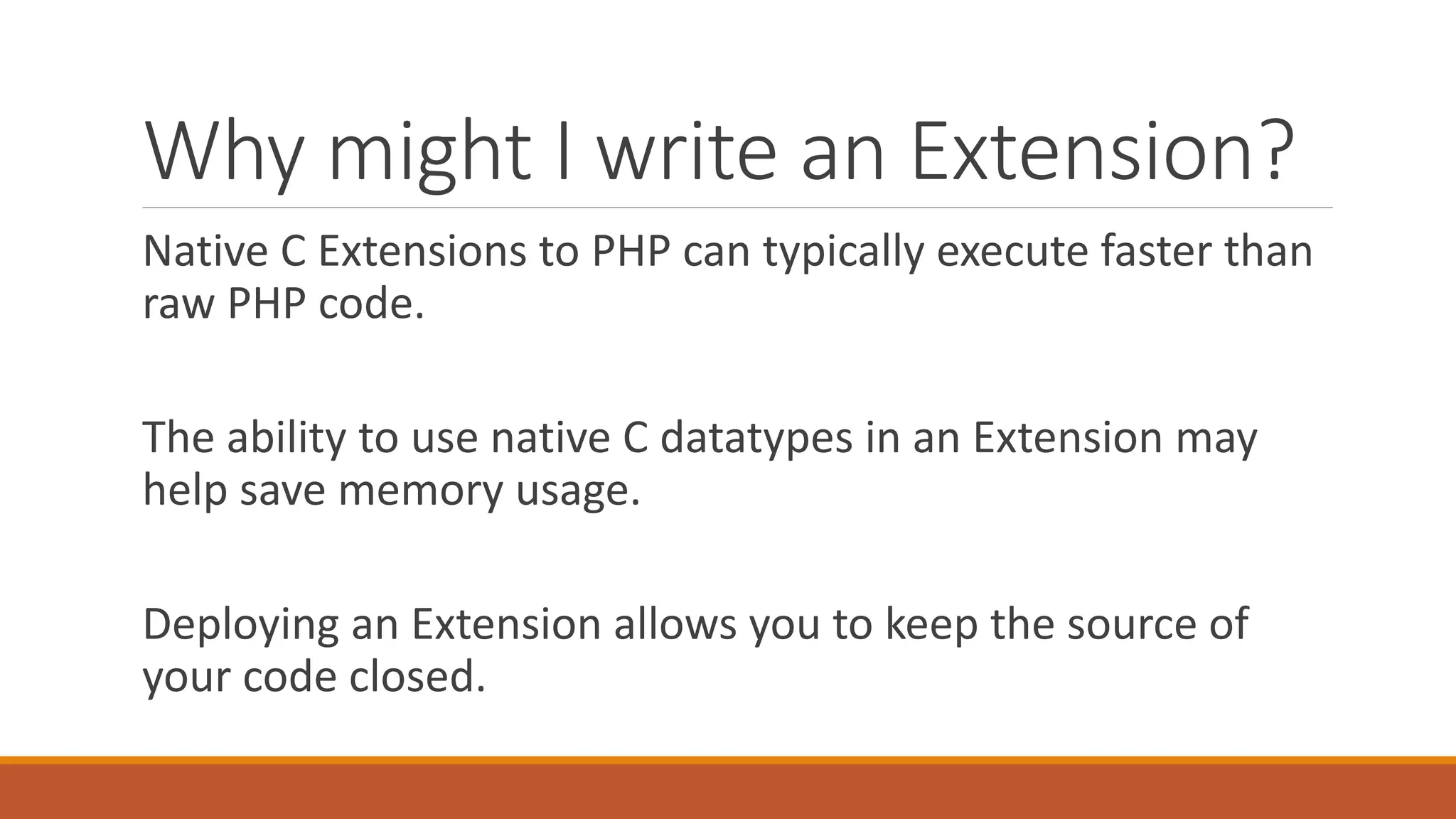 Why might I write an Extension?

Native C Extensions to PHP can typically execute faster than raw PHP code.

The ability to use native C datatypes in an Extension may help save memory usage.

Deploying an Extension allows you to keep the source of your code closed.